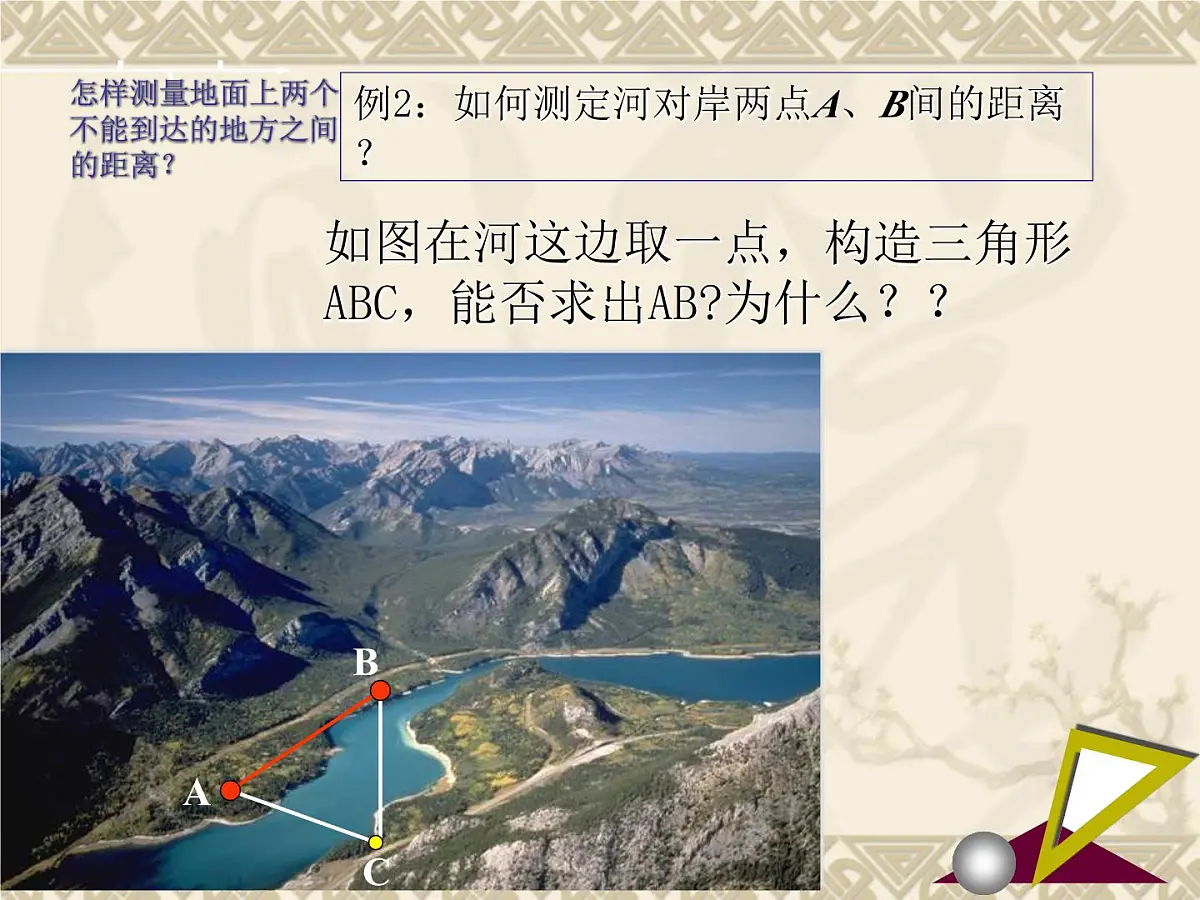 怎样测量地面上两个不能到达的地方之间的距离?

例2：如何测定河对岸两点$A$、$B$间的距离？

如图在河这边取一点，构造三角形ABC，能否求出AB?为什么？？

B

A

C